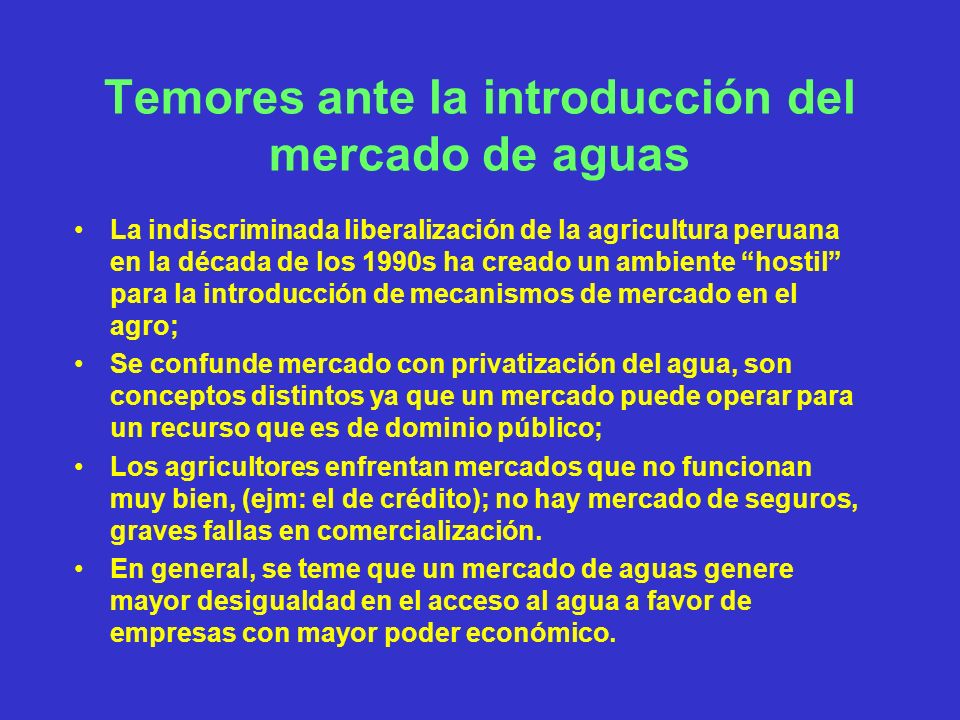 Temores ante la introducción del mercado de aguas

• La indiscriminada liberalización de la agricultura peruana en la década de los 1990s ha creado un ambiente “hostil” para la introducción de mecanismos de mercado en el agro;

• Se confunde mercado con privatización del agua, son conceptos distintos ya que un mercado puede operar para un recurso que es de dominio público;

• Los agricultores enfrentan mercados que no funcionan muy bien, (ejm: el de crédito); no hay mercado de seguros, graves fallas en comercialización.

• En general, se teme que un mercado de aguas genere mayor desigualdad en el acceso al agua a favor de empresas con mayor poder económico.